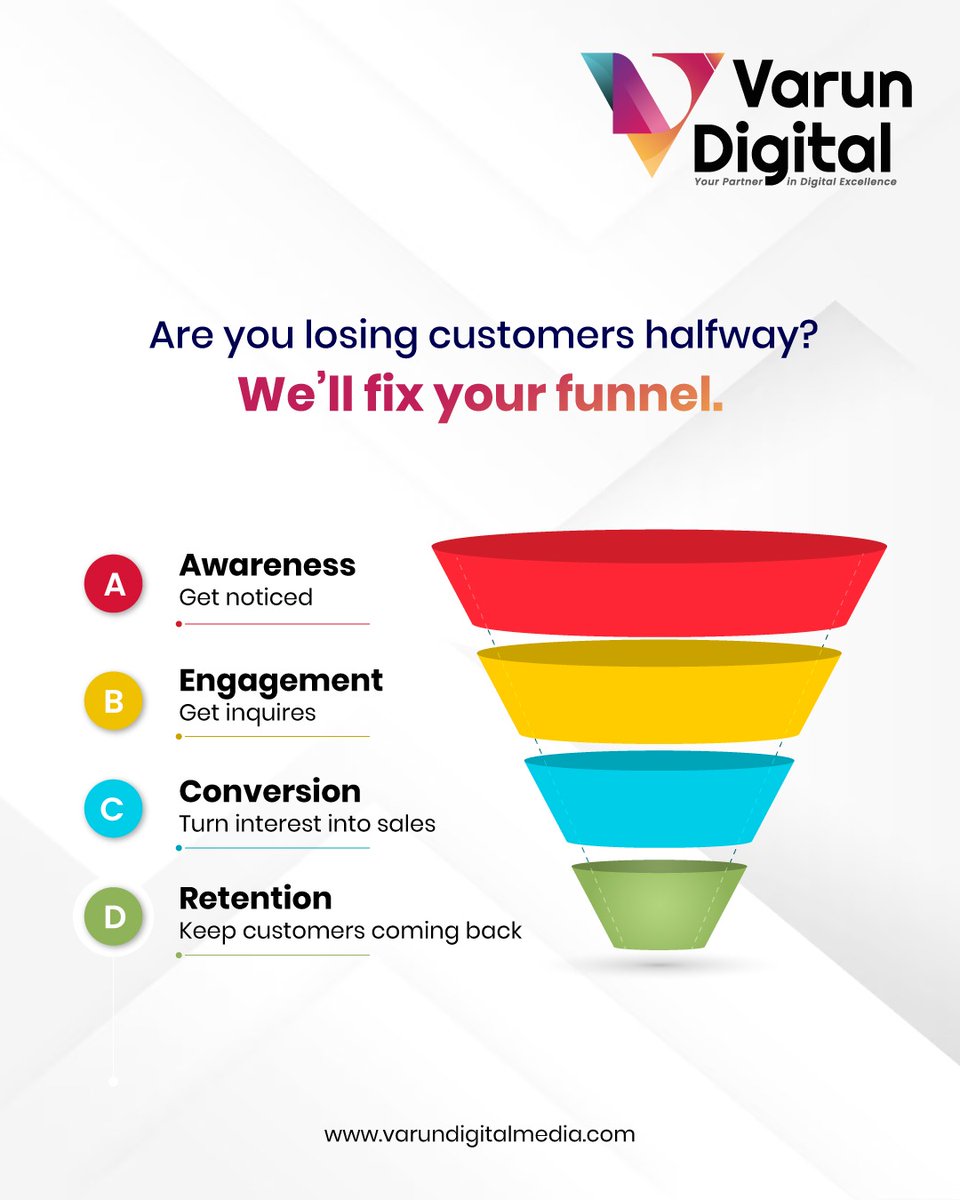 Varun Digital
Your Partner in Digital Excellence

Are you losing customers halfway?
We'll fix your funnel.

A Awareness
Get noticed

B Engagement
Get inquires

C Conversion
Turn interest into sales

D Retention
Keep customers coming back

www.varundigitalmedia.com